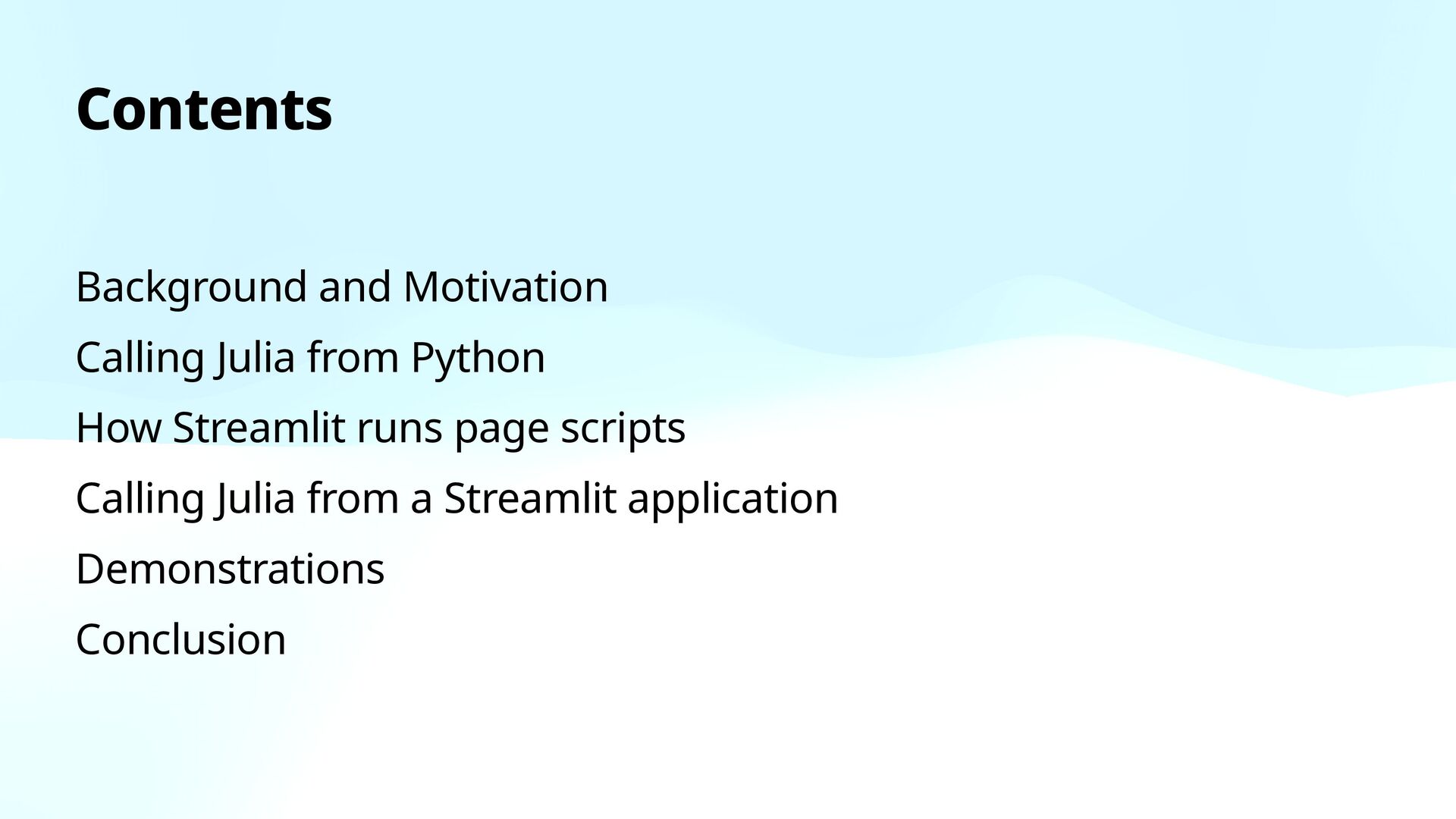 Contents

Background and Motivation

Calling Julia from Python

How Streamlit runs page scripts

Calling Julia from a Streamlit application

Demonstrations

Conclusion